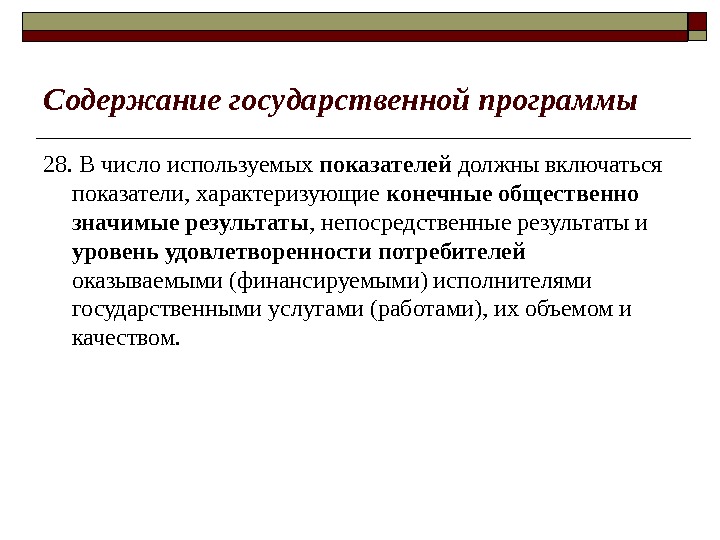 Содержание государственной программы

28. В число используемых показателей должны включаться показатели, характеризующие конечные общественно значимые результаты, непосредственные результаты и уровень удовлетворенности потребителей оказываемыми (финансируемыми) исполнителями государственными услугами (работами), их объемом и качеством.